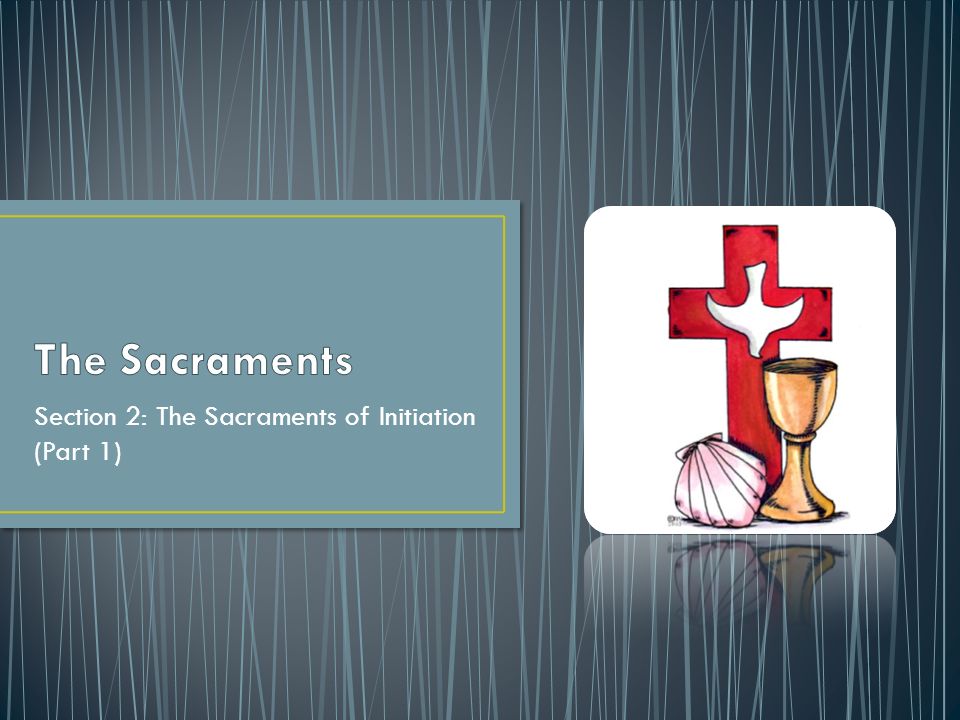 The Sacraments

Section 2: The Sacraments of Initiation (Part 1)